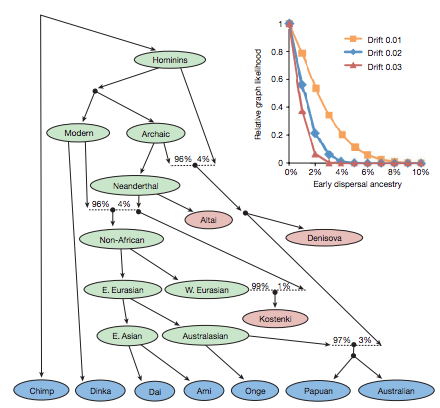 Hominins

Modern

Archaic

96% 4%

Neanderthal

96% 4%

Altai

Denisova

Non-African

E. Eurasian

W. Eurasian

99% 1%

Kostenki

E. Asian

Australasian

97% 3%

Chimp

Dinka

Dai

Ami

Onge

Papuan

Australian

Relative graph likelihood

1

0.8

0.6

0.4

0.2

0

0%

2%

4%

6%

8%

10%

Early dispersal ancestry

Drift 0.01

Drift 0.02

Drift 0.03